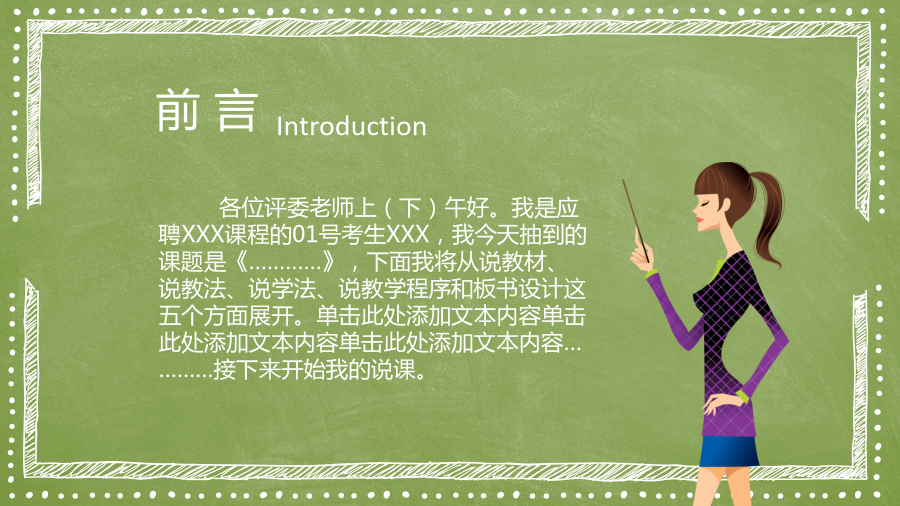 前 言 Introduction

各位评委老师上（下）午好。我是应聘XXX课程的01号考生XXX，我今天抽到的课题是《…………》，下面我将从说教材、说教法、说学法、说教学程序和板书设计这五个方面展开。单击此处添加文本内容单击此处添加文本内容单击此处添加文本内容…………接下来开始我的说课。